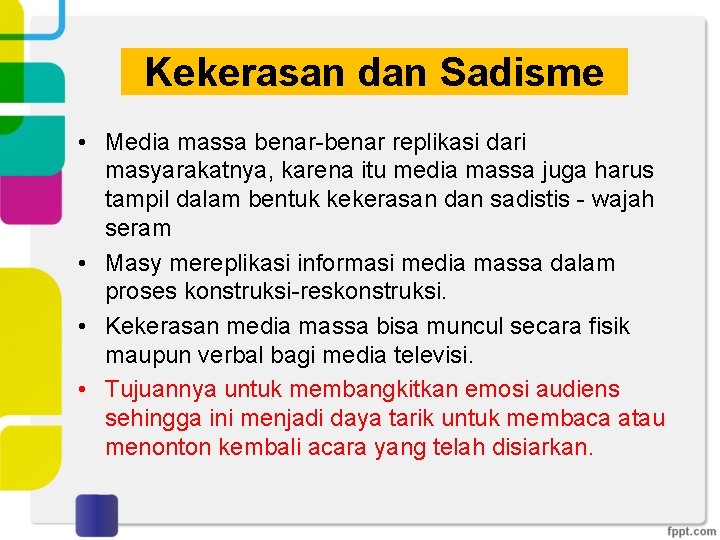 Kekerasan dan Sadisme

• Media massa benar-benar replikasi dari masyarakatnya, karena itu media massa juga harus tampil dalam bentuk kekerasan dan sadistis - wajah seram

• Masy mereplikasi informasi media massa dalam proses konstruksi-reskonstruksi.

• Kekerasan media massa bisa muncul secara fisik maupun verbal bagi media televisi.

• Tujuannya untuk membangkitkan emosi audiens sehingga ini menjadi daya tarik untuk membaca atau menonton kembali acara yang telah disiarkan.

fppt.com